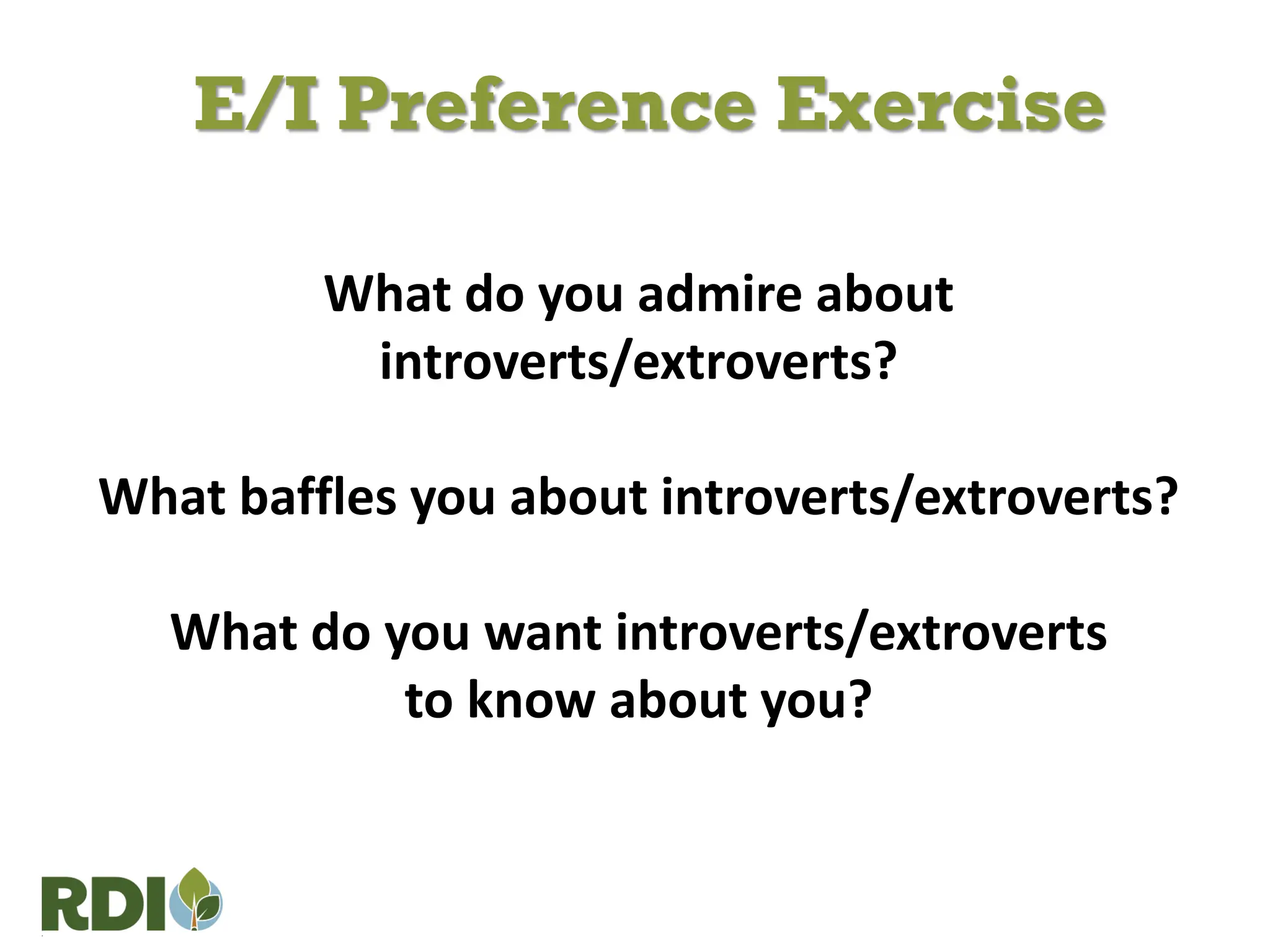 E/I Preference Exercise

What do you admire about introverts/extroverts?

What baffles you about introverts/extroverts?

What do you want introverts/extroverts to know about you?

RDI